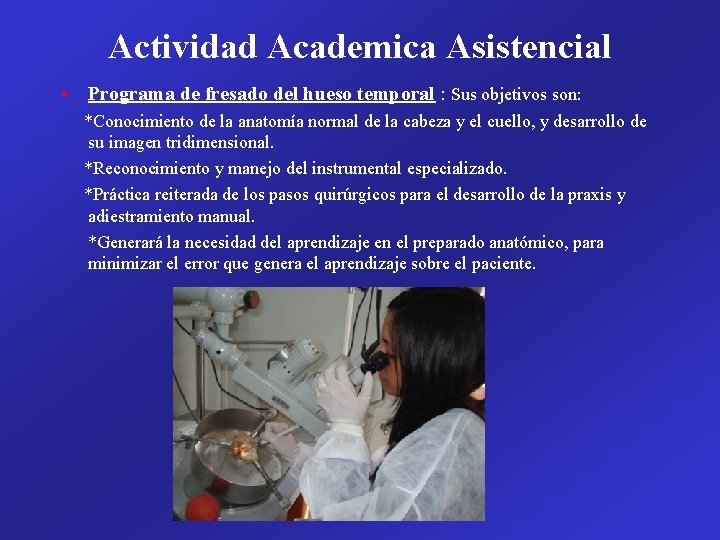 Actividad Academica Asistencial

• Programa de fresado del hueso temporal : Sus objetivos son:

*Conocimiento de la anatomía normal de la cabeza y el cuello, y desarrollo de su imagen tridimensional.

*Reconocimiento y manejo del instrumental especializado.

*Práctica reiterada de los pasos quirúrgicos para el desarrollo de la praxis y adiestramiento manual.

*Generará la necesidad del aprendizaje en el preparado anatómico, para minimizar el error que genera el aprendizaje sobre el paciente.